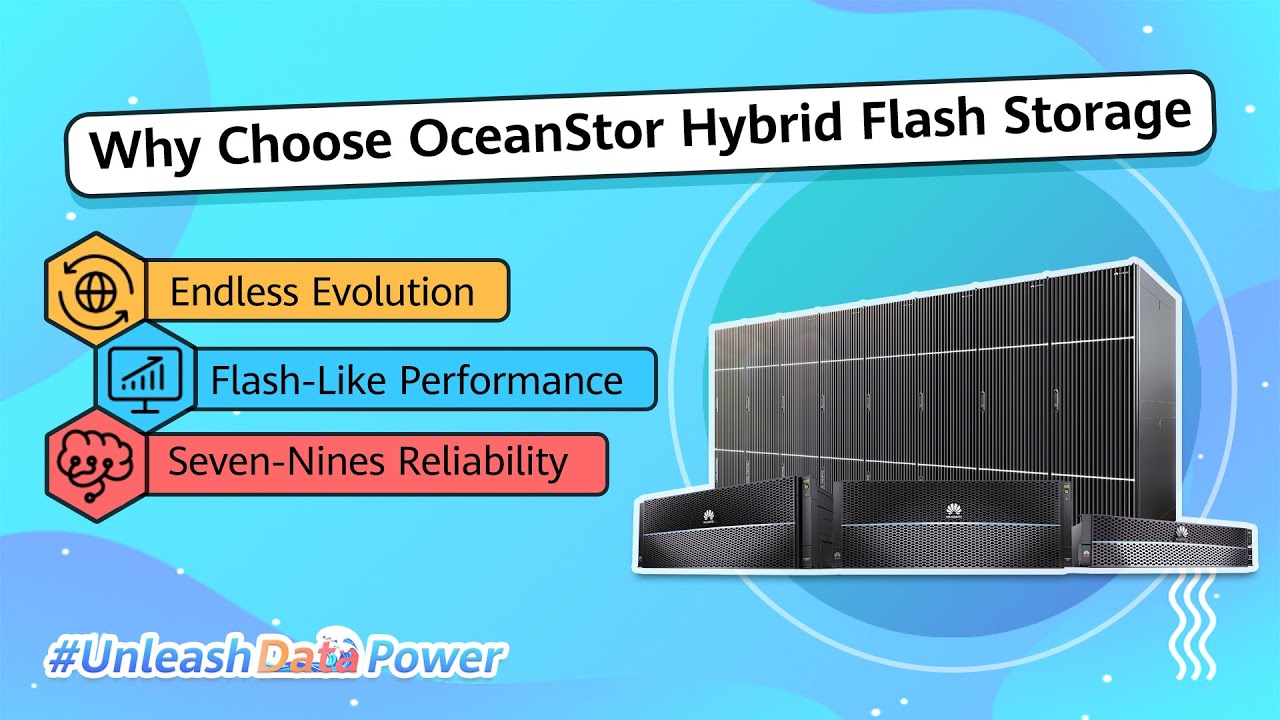 Why Choose OceanStor Hybrid Flash Storage

Endless Evolution

Flash-Like Performance

Seven-Nines Reliability

#UnleashDataPower